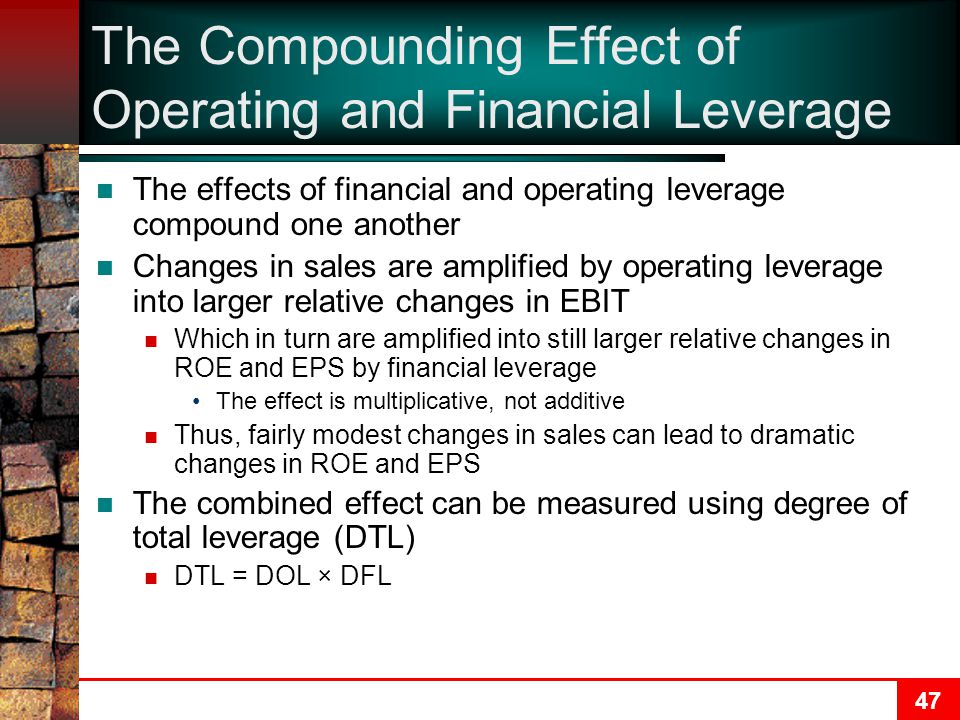 The Compounding Effect of Operating and Financial Leverage

- The effects of financial and operating leverage compound one another
- Changes in sales are amplified by operating leverage into larger relative changes in EBIT
  - Which in turn are amplified into still larger relative changes in ROE and EPS by financial leverage
    - The effect is multiplicative, not additive
  - Thus, fairly modest changes in sales can lead to dramatic changes in ROE and EPS
- The combined effect can be measured using degree of total leverage (DTL)
  - DTL = DOL × DFL

47